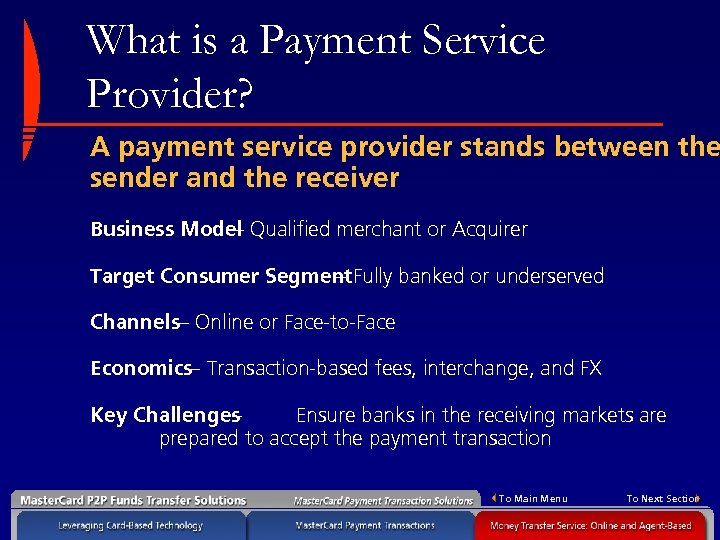 What is a Payment Service Provider?

A payment service provider stands between the sender and the receiver

Business Model – Qualified merchant or Acquirer

Target Consumer Segment – Fully banked or underserved

Channels – Online or Face-to-Face

Economics – Transaction-based fees, interchange, and FX

Key Challenges – Ensure banks in the receiving markets are prepared to accept the payment transaction

MasterCard P2P Funds Transfer Solutions
MasterCard Payment Transaction Solutions
To Main Menu
To Next Section
Leveraging Card-Based Technology
MasterCard Payment Transactions
Money Transfer Service: Online and Agent-Based